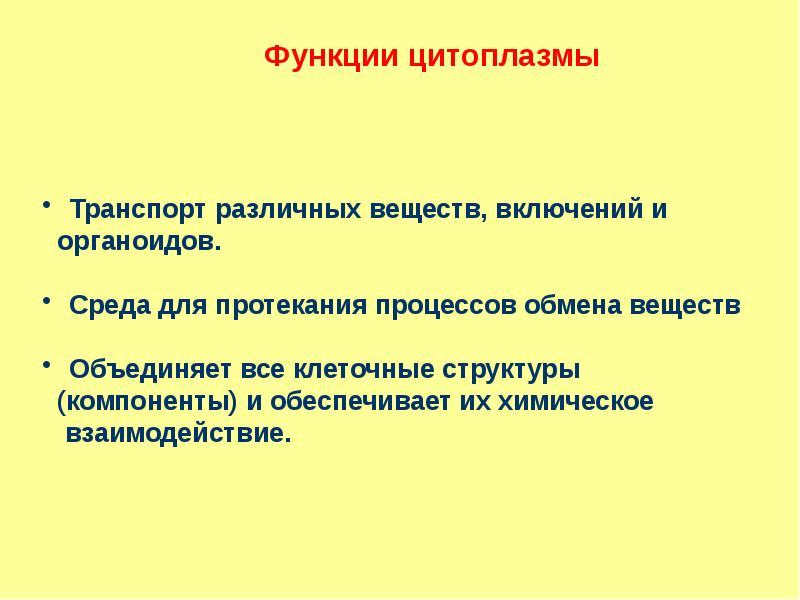 Функции цитоплазмы

• Транспорт различных веществ, включений и органоидов.

• Среда для протекания процессов обмена веществ

• Объединяет все клеточные структуры (компоненты) и обеспечивает их химическое взаимодействие.